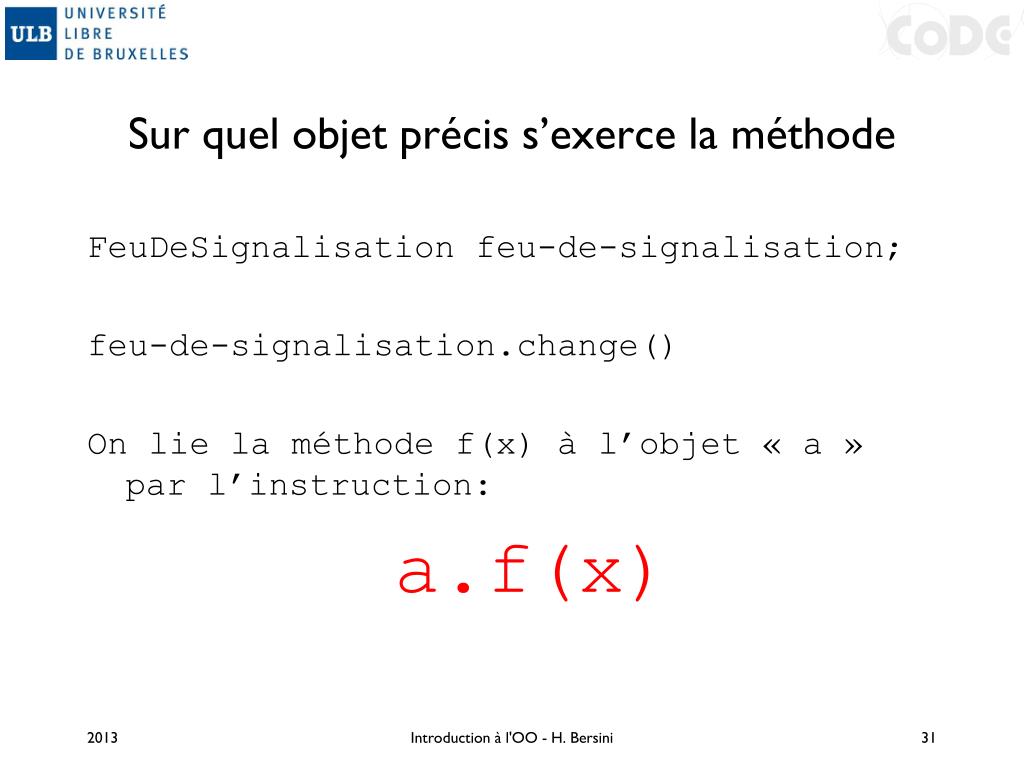 ULB UNIVERSITÉ LIBRE DE BRUXELLES

CODE

Sur quel objet précis s'exerce la méthode

FeuDeSignalisation feu-de-signalisation;

feu-de-signalisation.change()

On lie la méthode f(x) à l'objet « a » par l'instruction:

a.f(x)

2013

Introduction à l'OO - H. Bersini

31